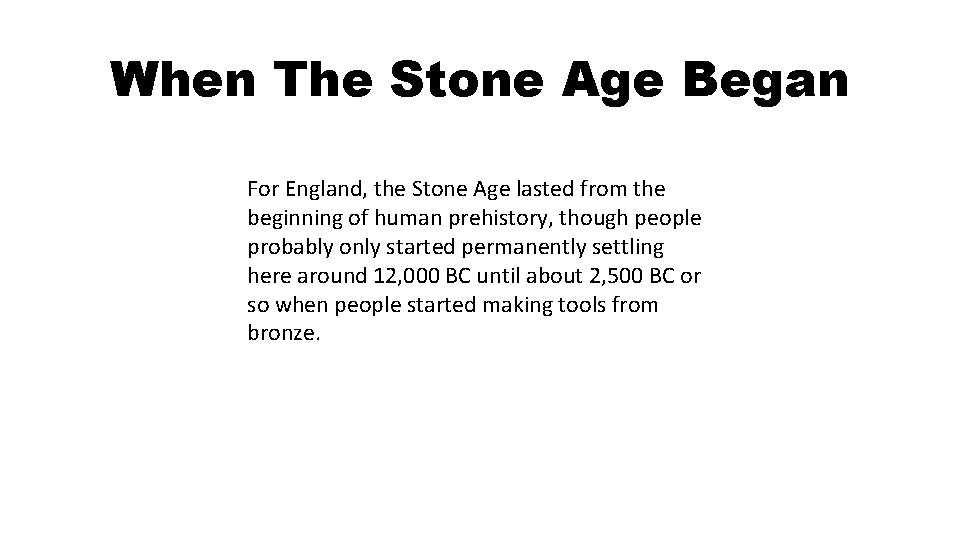 When The Stone Age Began

For England, the Stone Age lasted from the beginning of human prehistory, though people probably only started permanently settling here around 12,000 BC until about 2,500 BC or so when people started making tools from bronze.